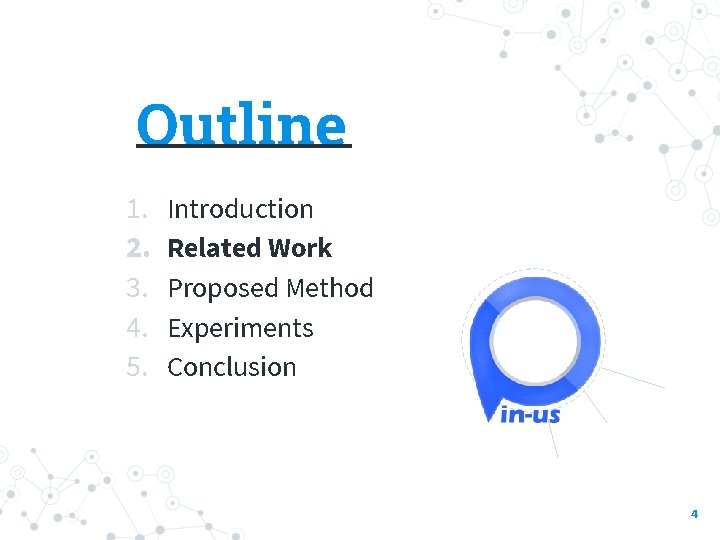 Outline

1. Introduction
2. Related Work
3. Proposed Method
4. Experiments
5. Conclusion

in-us

4